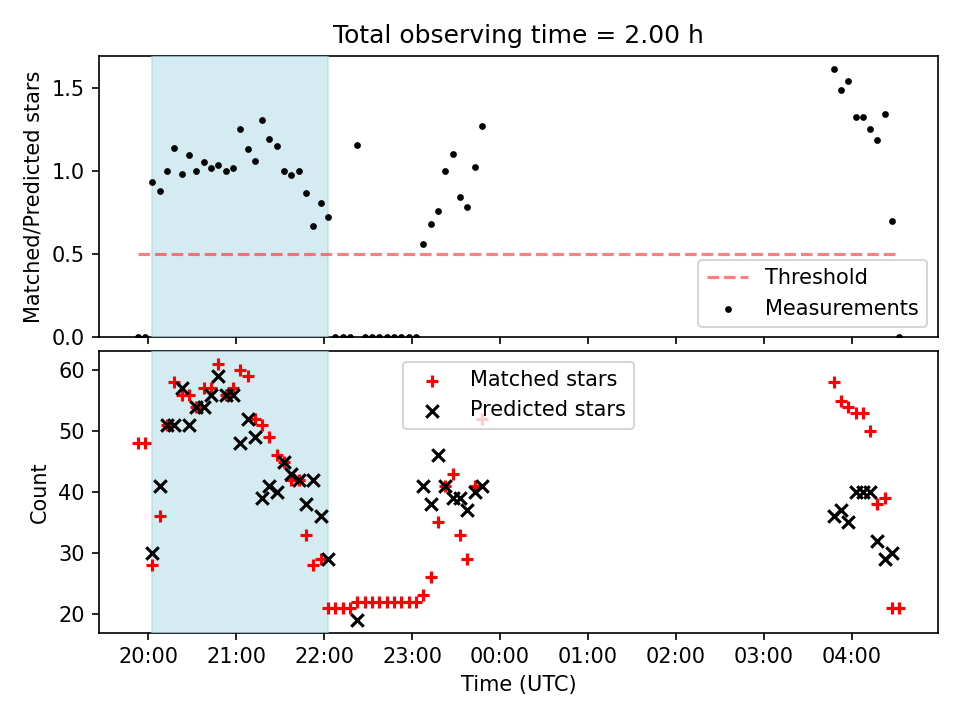 Total observing time = 2.00 h

Matched/Predicted stars

1.5
1.0
0.5
0.0

Threshold
Measurements

Count

60
50
40
30
20

Matched stars
Predicted stars

20:00 21:00 22:00 23:00 00:00 01:00 02:00 03:00 04:00
Time (UTC)